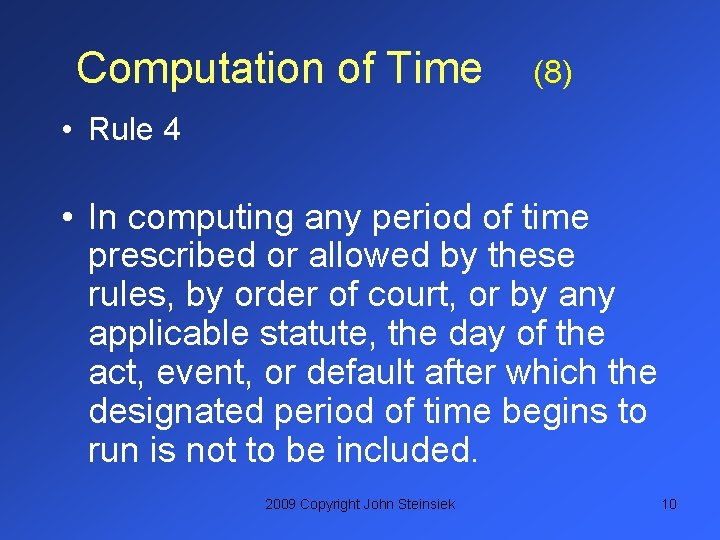 Computation of Time (8)

• Rule 4

• In computing any period of time prescribed or allowed by these rules, by order of court, or by any applicable statute, the day of the act, event, or default after which the designated period of time begins to run is not to be included.

2009 Copyright John Steinsiek

10